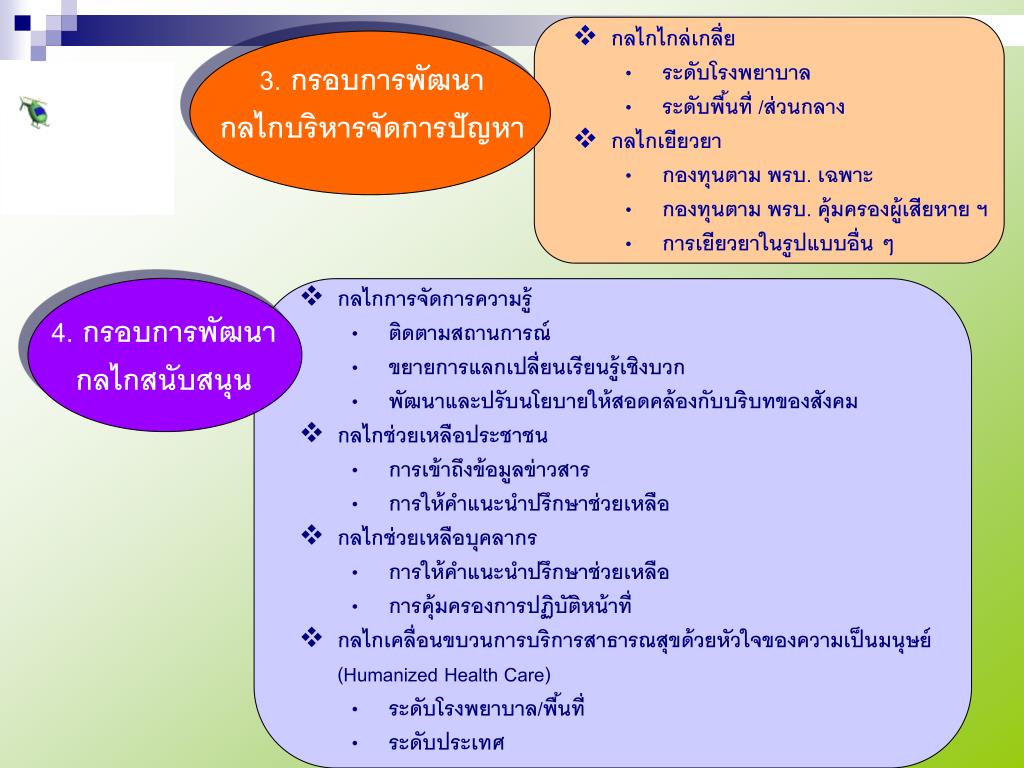 3. กรอบการพัฒนา กลไกบริหารจัดการปัญหา

❖ กลไกไกล่เกลี่ย
• ระดับโรงพยาบาล
• ระดับพื้นที่ /ส่วนกลาง
❖ กลไกเยียวยา
• กองทุนตาม พรบ. เฉพาะ
• กองทุนตาม พรบ. คุ้มครองผู้เสียหาย ฯ
• การเยียวยาในรูปแบบอื่น ๆ

4. กรอบการพัฒนา กลไกสนับสนุน

❖ กลไกการจัดการความรู้
• ติดตามสถานการณ์
• ขยายการแลกเปลี่ยนเรียนรู้เชิงบวก
• พัฒนาและปรับนโยบายให้สอดคล้องกับบริบทของสังคม
❖ กลไกช่วยเหลือประชาชน
• การเข้าถึงข้อมูลข่าวสาร
• การให้คำแนะนำปรึกษาช่วยเหลือ
❖ กลไกช่วยเหลือบุคลากร
• การให้คำแนะนำปรึกษาช่วยเหลือ
• การคุ้มครองการปฏิบัติหน้าที่
❖ กลไกเคลื่อนขบวนการบริการสาธารณสุขด้วยหัวใจของความเป็นมนุษย์ (Humanized Health Care)
• ระดับโรงพยาบาล/พื้นที่
• ระดับประเทศ